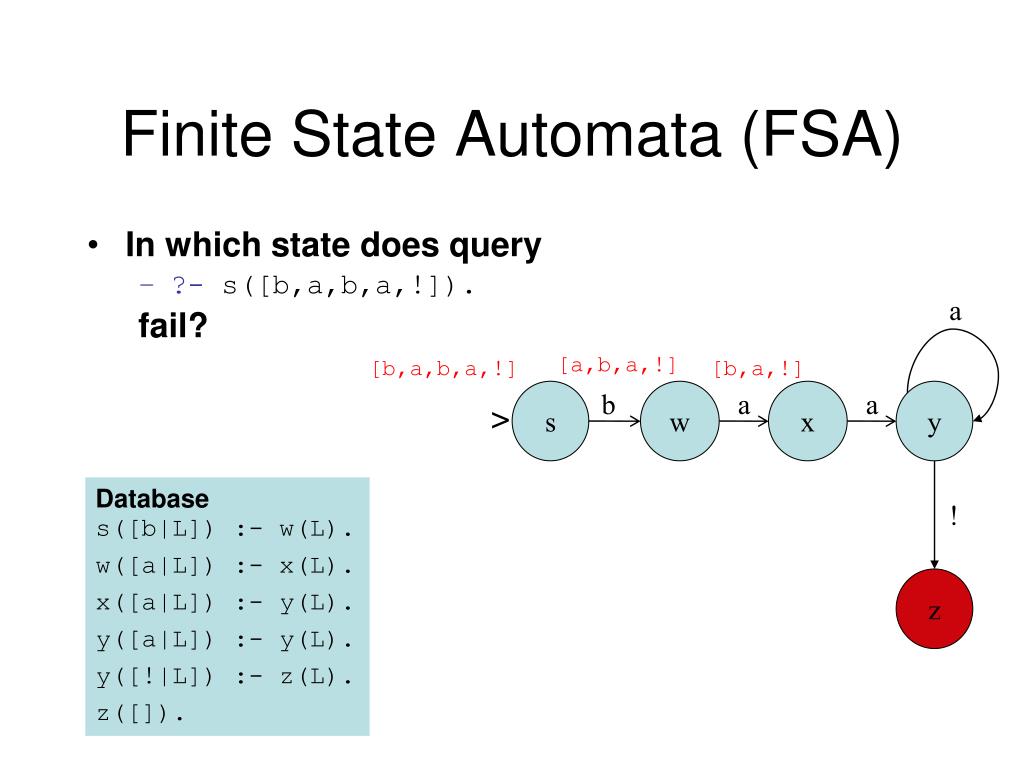 Finite State Automata (FSA)

• In which state does query
  – ?- s([b,a,b,a,!]).
  fail?

[b,a,b,a,!] [a,b,a,!] [b,a,!]

a

> s b w a x a y

!

z

Database
s([b|L]) :- w(L).
w([a|L]) :- x(L).
x([a|L]) :- y(L).
y([a|L]) :- y(L).
y([!|L]) :- z(L).
z([]).